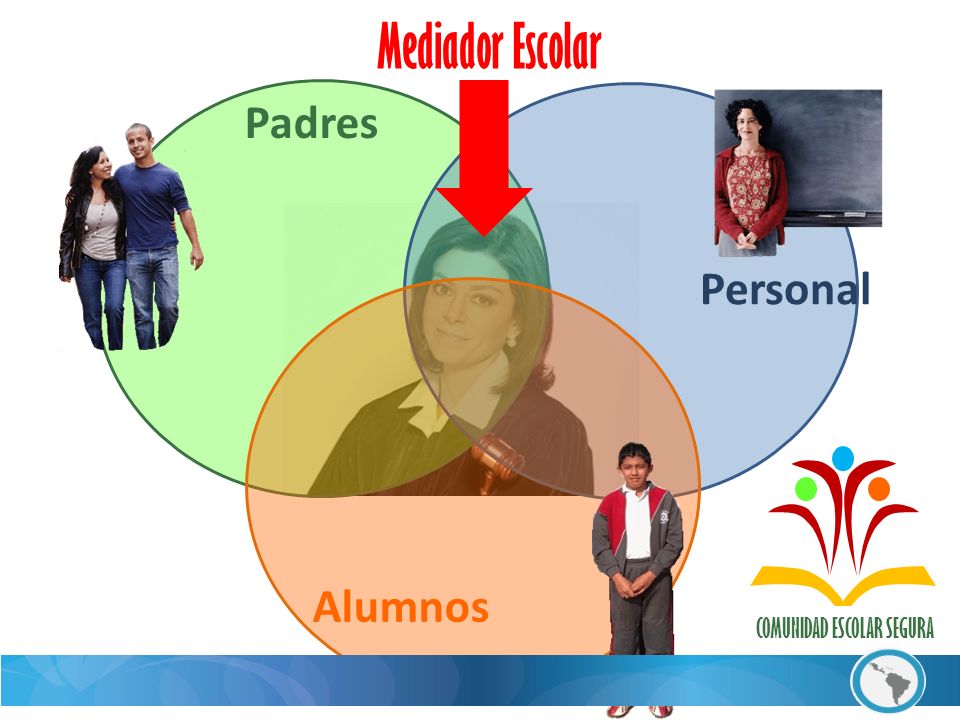 Mediador Escolar

Padres

Personal

Alumnos

COMUNIDAD ESCOLAR SEGURA